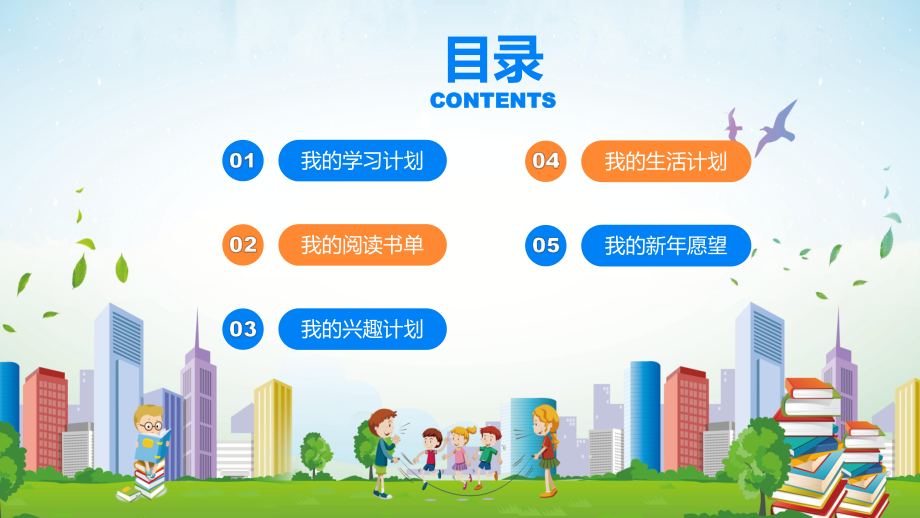 目录
CONTENTS

01 我的学习计划

02 我的阅读书单

03 我的兴趣计划

04 我的生活计划

05 我的新年愿望